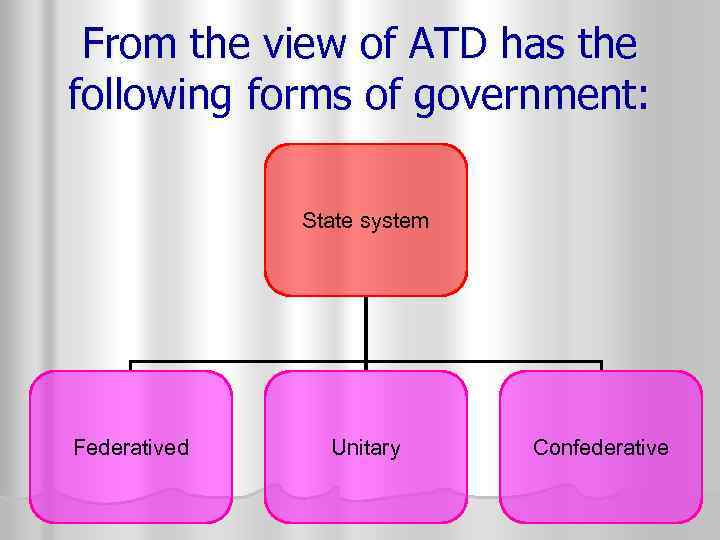 From the view of ATD has the following forms of government:

State system

Federatived

Unitary

Confederative